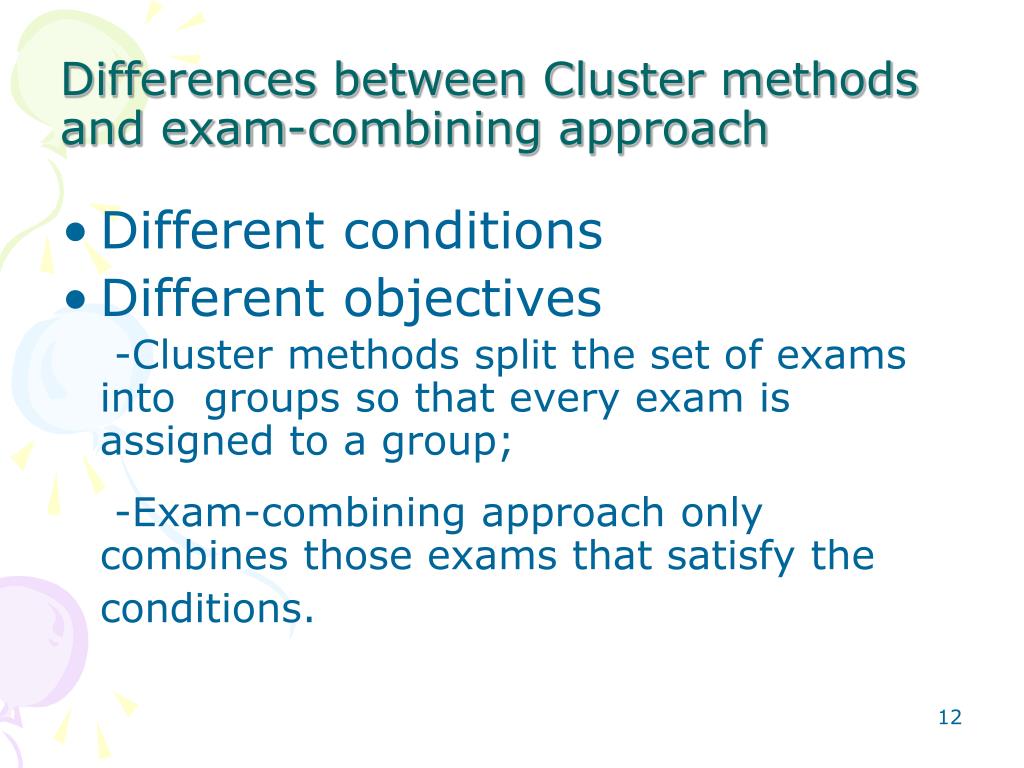 Differences between Cluster methods and exam-combining approach

• Different conditions
• Different objectives

-Cluster methods split the set of exams into groups so that every exam is assigned to a group;

-Exam-combining approach only combines those exams that satisfy the conditions.

12